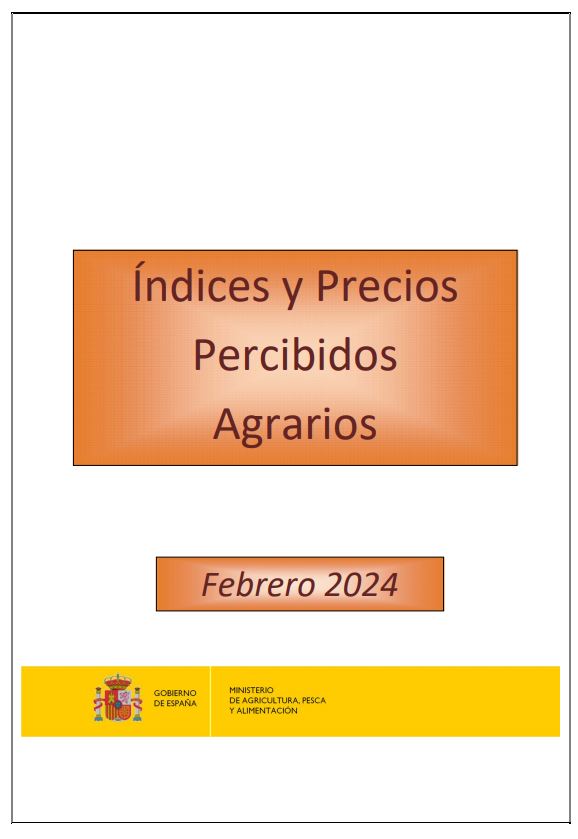 Índices y Precios Percibidos Agrarios

Febrero 2024

GOBIERNO DE ESPAÑA

MINISTERIO DE AGRICULTURA, PESCA Y ALIMENTACIÓN